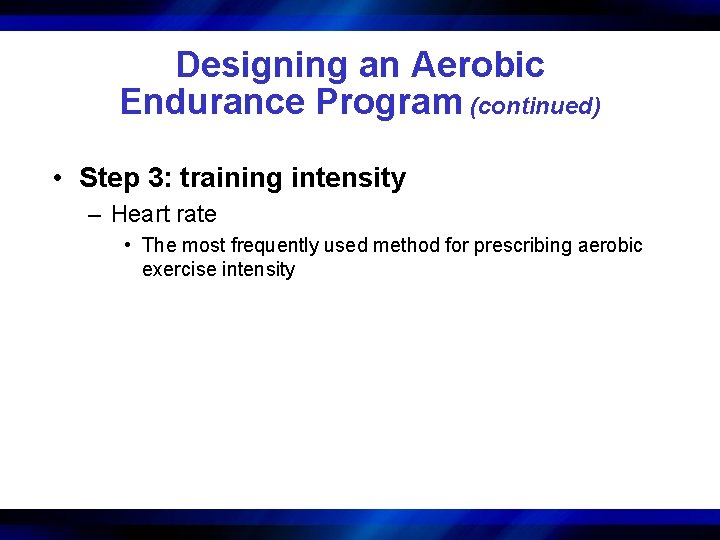 Designing an Aerobic Endurance Program (continued)

• Step 3: training intensity

– Heart rate

• The most frequently used method for prescribing aerobic exercise intensity